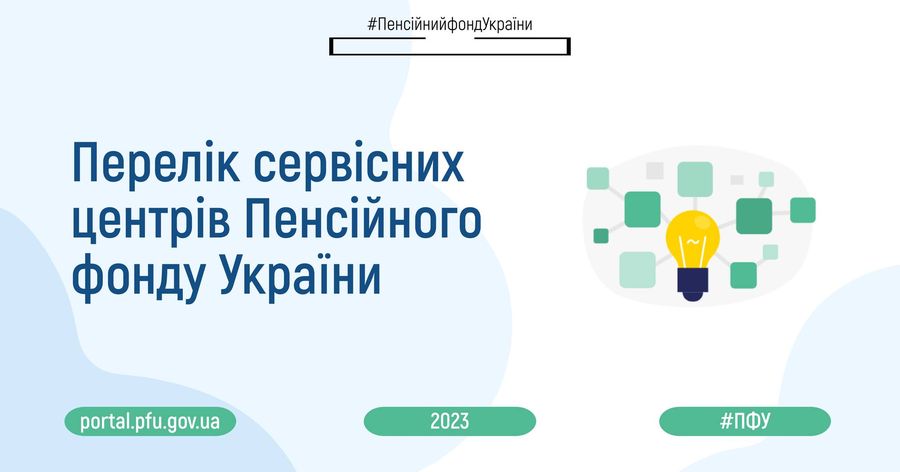 #ПенсійнийфондУкраїни

Перелік сервісних центрів Пенсійного фонду України

portal.pfu.gov.ua

2023

#ПФУ